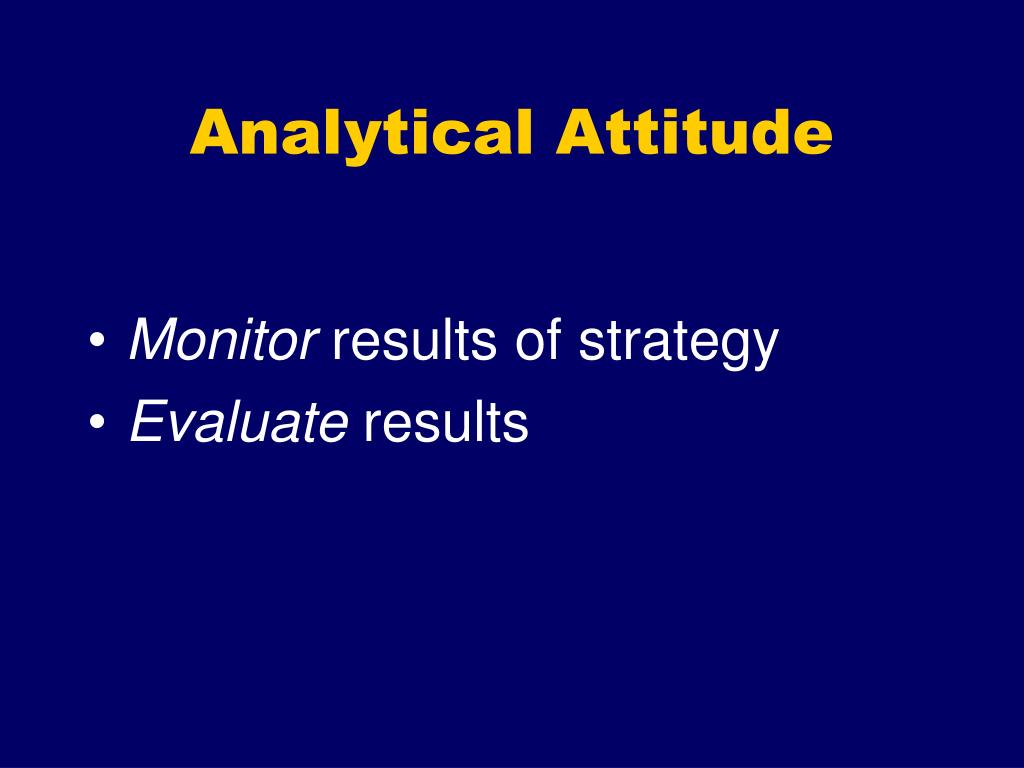 Analytical Attitude

• Monitor results of strategy
• Evaluate results